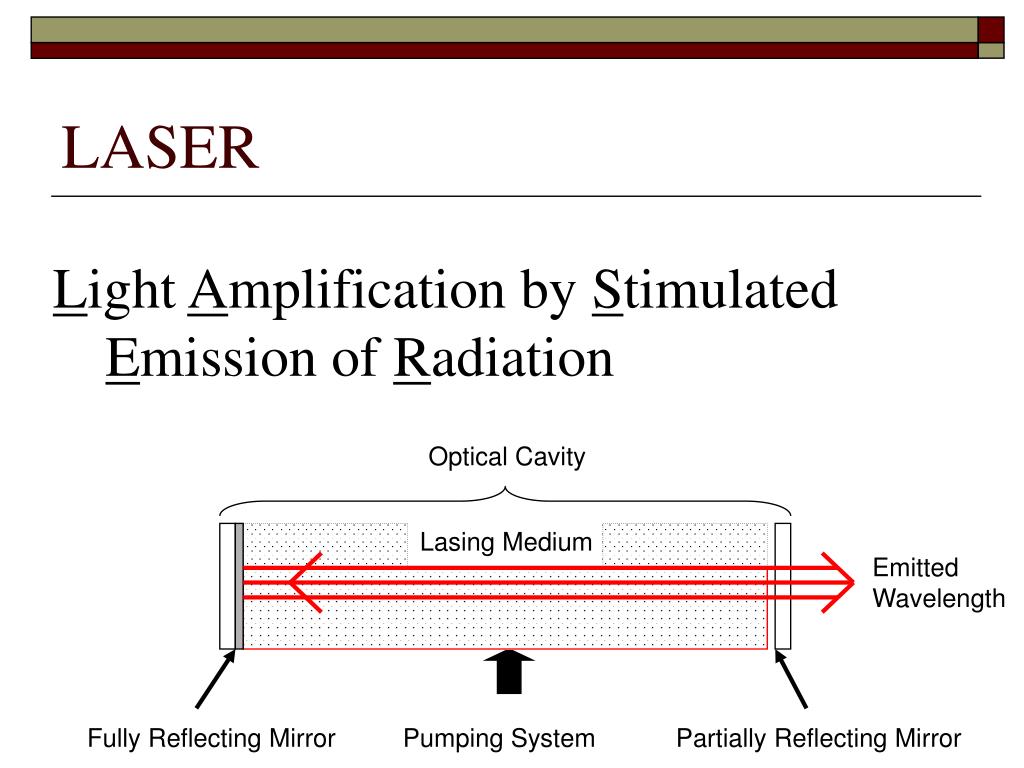 LASER

Light Amplification by Stimulated Emission of Radiation

Optical Cavity

Lasing Medium

Emitted Wavelength

Fully Reflecting Mirror

Pumping System

Partially Reflecting Mirror